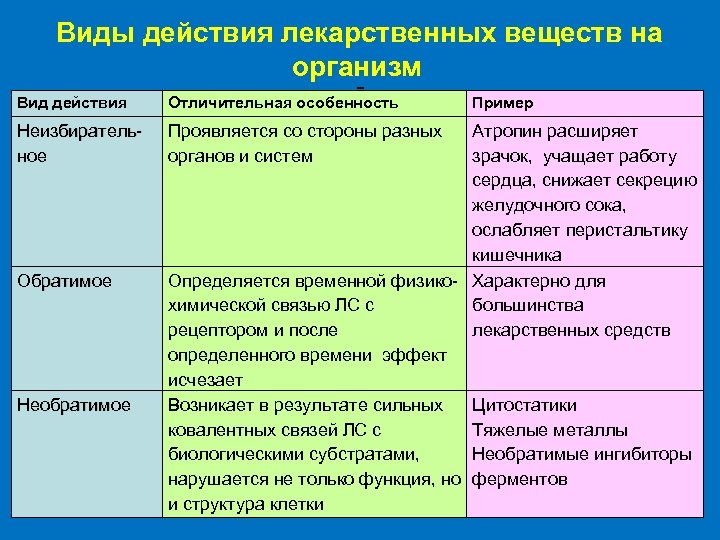 Виды действия лекарственных веществ на организм

| Вид действия | Отличительная особенность | Пример |
|---|---|---|
| Неизбирательное | Проявляется со стороны разных органов и систем | Атропин расширяет зрачок, учащает работу сердца, снижает секрецию желудочного сока, ослабляет перистальтику кишечника |
| Обратимое | Определяется временной физико-химической связью ЛС с рецептором и после определенного времени эффект исчезает | Характерно для большинства лекарственных средств |
| Необратимое | Возникает в результате сильных ковалентных связей ЛС с биологическими субстратами, нарушается не только функция, но и структура клетки | Цитостатики Тяжелые металлы Необратимые ингибиторы ферментов |